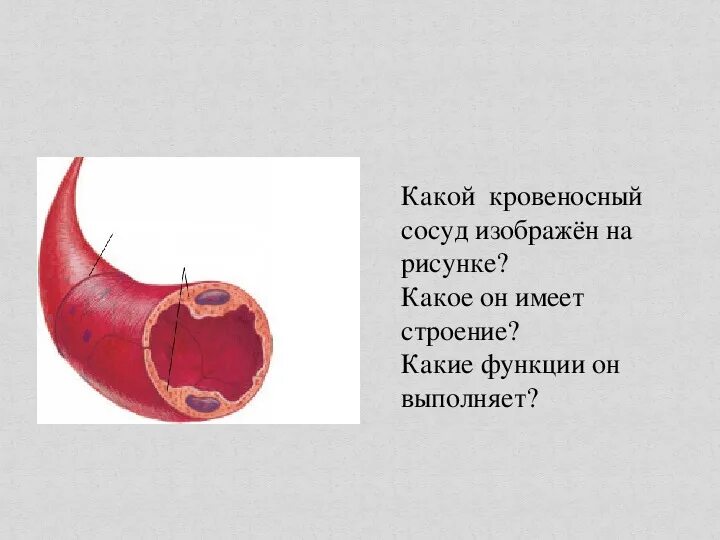 Какой кровеносный сосуд изображён на рисунке?
Какое он имеет строение?
Какие функции он выполняет?